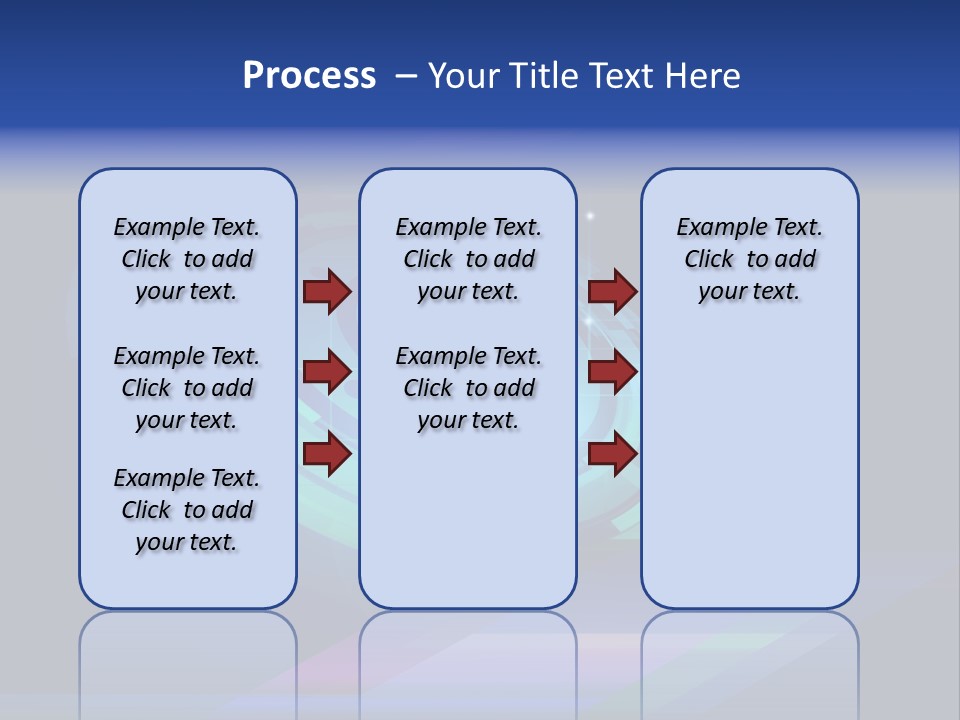 Process – Your Title Text Here

Example Text. Click to add your text.

Example Text. Click to add your text.

Example Text. Click to add your text.

Example Text. Click to add your text.

Example Text. Click to add your text.

Example Text. Click to add your text.